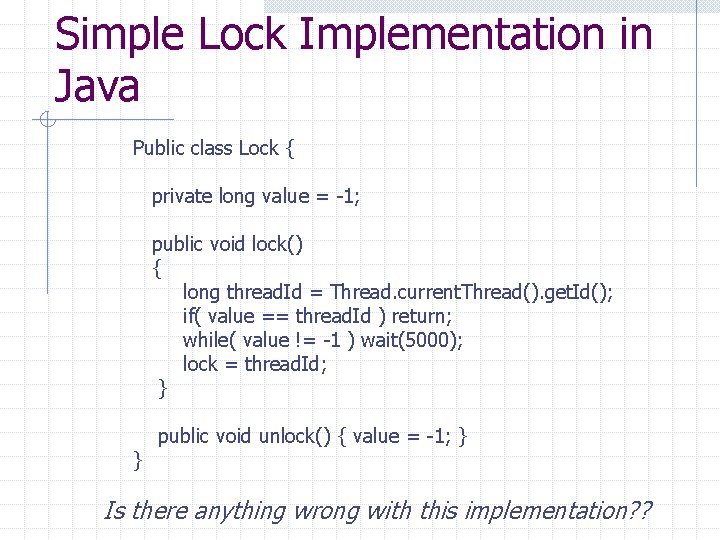 Simple Lock Implementation in Java

Public class Lock {

private long value = -1;

public void lock()
{
long threadId = Thread.currentThread().getId();
if( value == threadId ) return;
while( value != -1 ) wait(5000);
lock = threadId;
}

public void unlock() { value = -1; }
}

Is there anything wrong with this implementation??